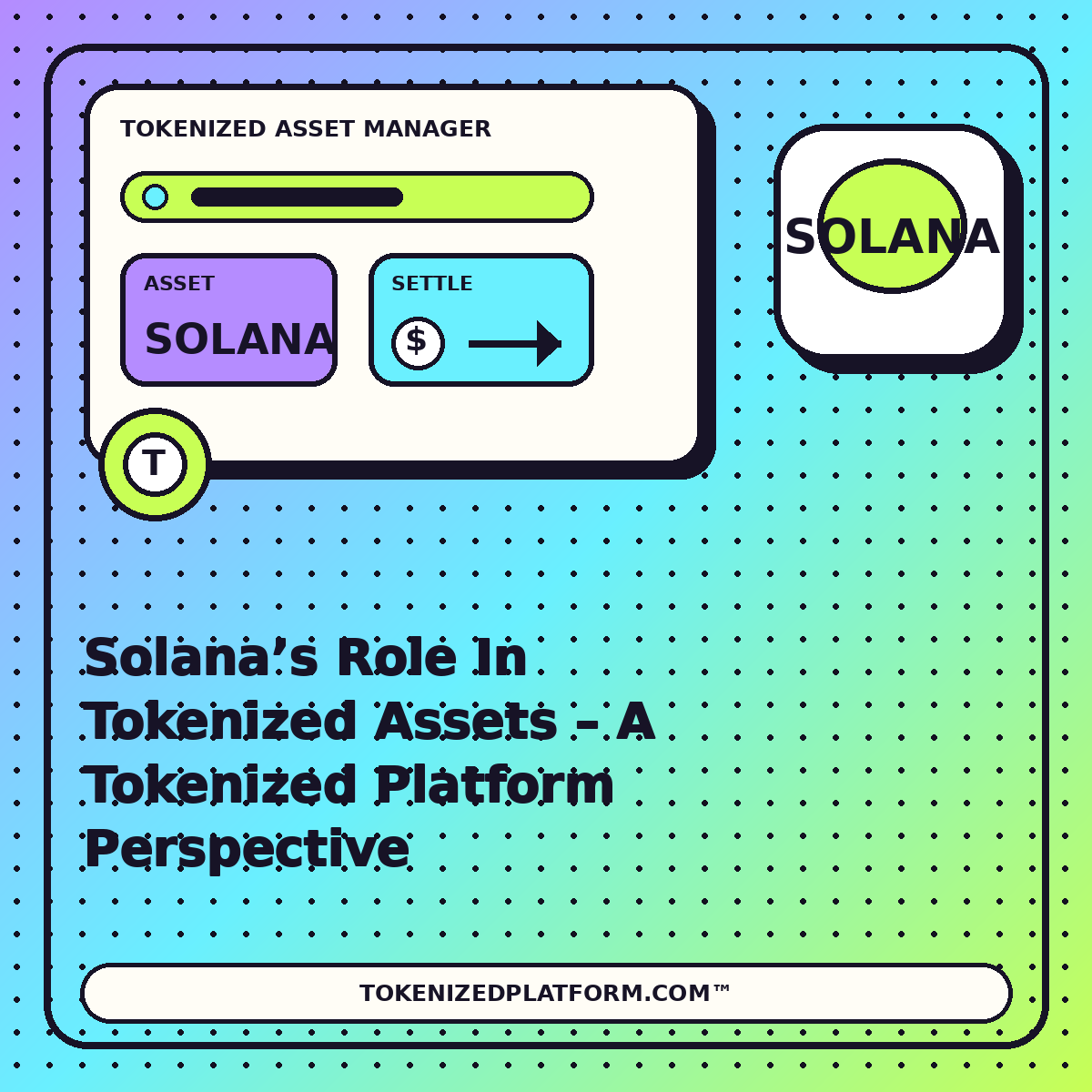 TOKENIZED ASSET MANAGER

ASSET
SOLANA

SETTLE
$

T

SOLANA

Solana's Role In Tokenized Assets – A Tokenized Platform Perspective

TOKENIZEDPLATFORM.COM™